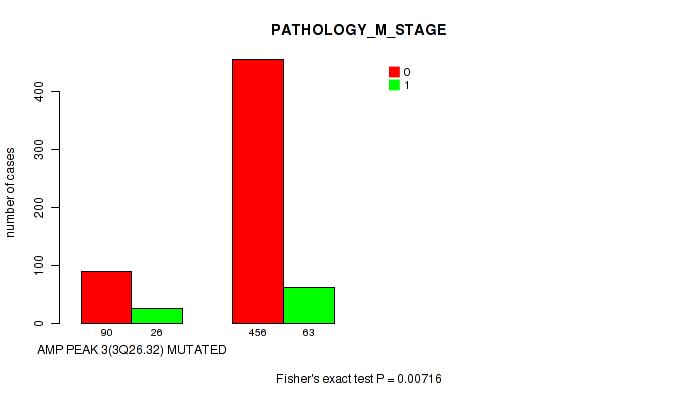 PATHOLOGY_M_STAGE

0
1

number of cases

0
100
200
300
400

90 26 456 63

AMP PEAK 3(3Q26.32) MUTATED

Fisher's exact test P = 0.00716